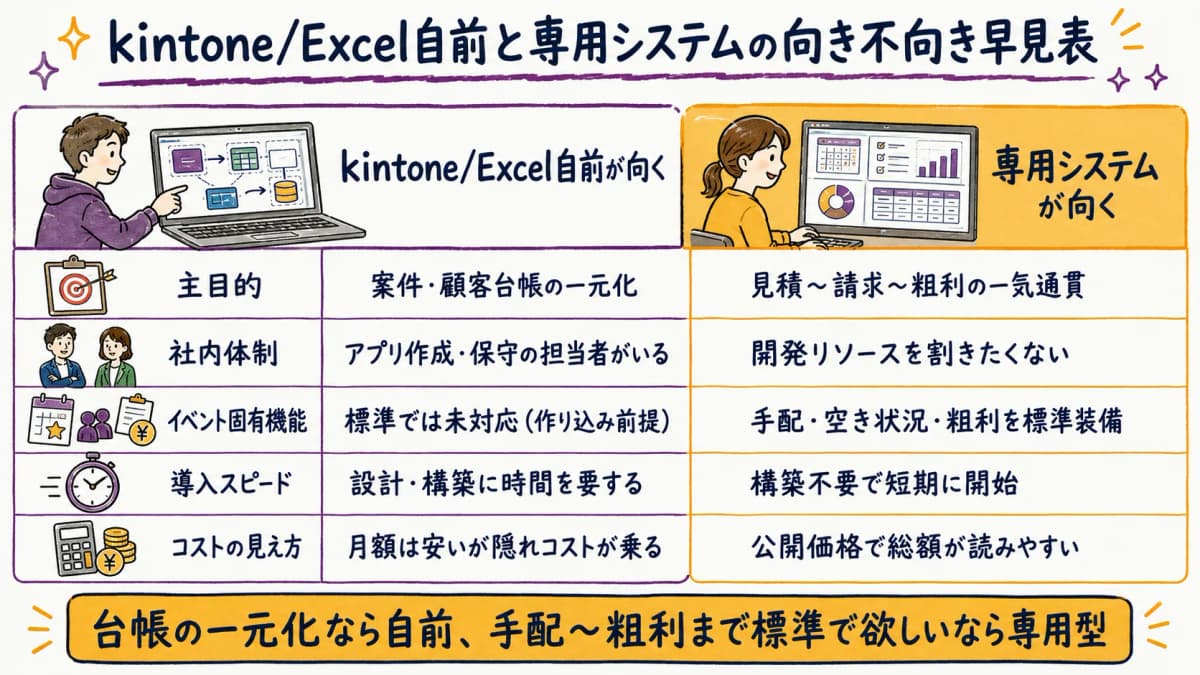 kintone/Excel自前と専用システムの向き不向き早見表

| | kintone/Excel自前が向く | 専用システムが向く |
|---|---|---|
| 主目的 | 案件・顧客台帳の一元化 | 見積～請求～粗利の一気通貫 |
| 社内体制 | アプリ作成・保守の担当者がいる | 開発リソースを割きたくない |
| イベント固有機能 | 標準では未対応(作り込み前提) | 手配・空き状況・粗利を標準装備 |
| 導入スピード | 設計・構築に時間を要する | 構築不要で短期に開始 |
| コストの見え方 | 月額は安いが隠れコストが乗る | 公開価格で総額が読みやすい |

台帳の一元化なら自前、手配～粗利まで標準で欲しいなら専用型